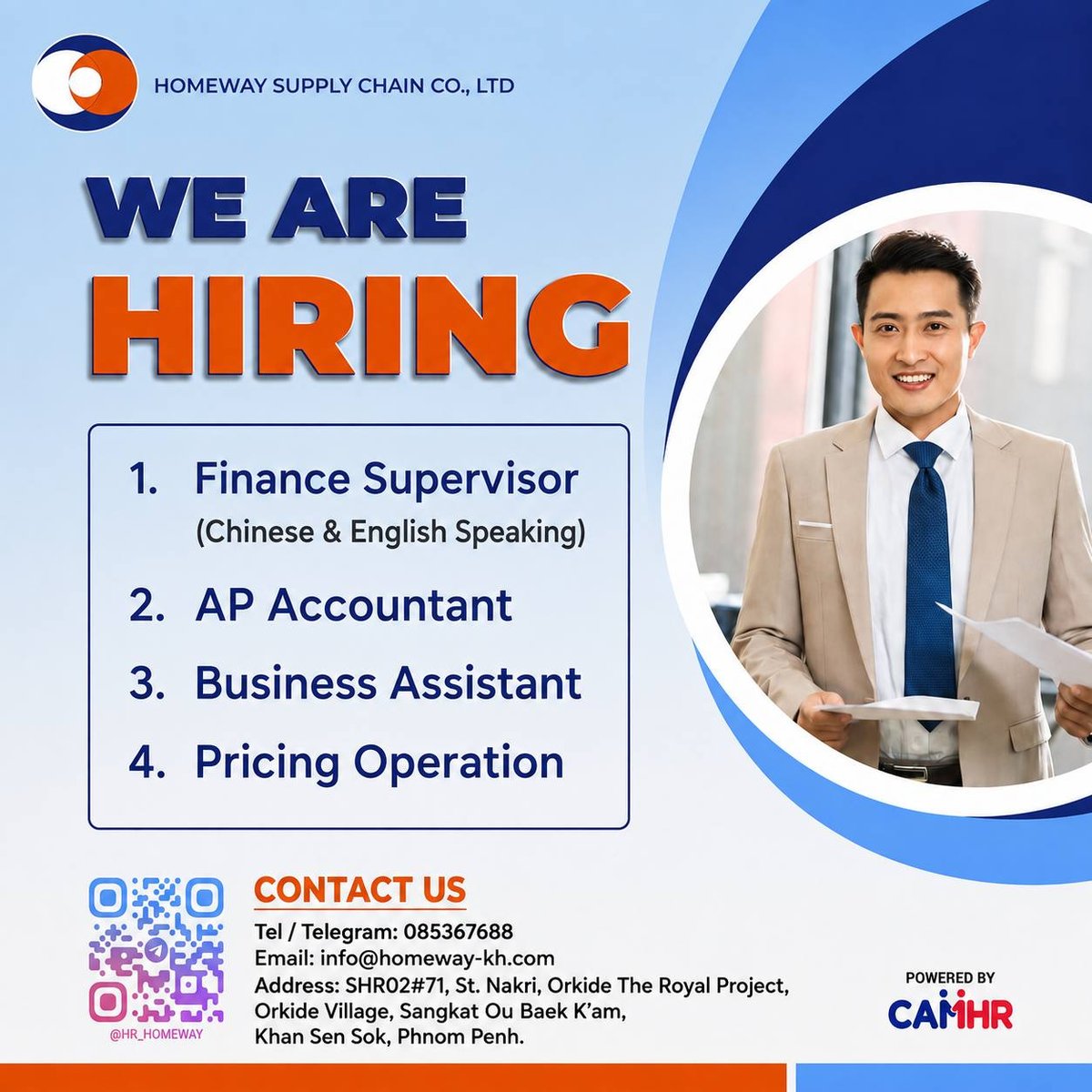 HOMEWAY SUPPLY CHAIN CO., LTD

WE ARE
HIRING

1. Finance Supervisor
(Chinese & English Speaking)
2. AP Accountant
3. Business Assistant
4. Pricing Operation

@HR_HOMEWAY

CONTACT US
Tel / Telegram: 085367688
Email: info@homeway-kh.com
Address: SHR02#71, St. Nakri, Orkide The Royal Project, Orkide Village, Sangkat Ou Baek K'am, Khan Sen Sok, Phnom Penh.

POWERED BY
CAMHR